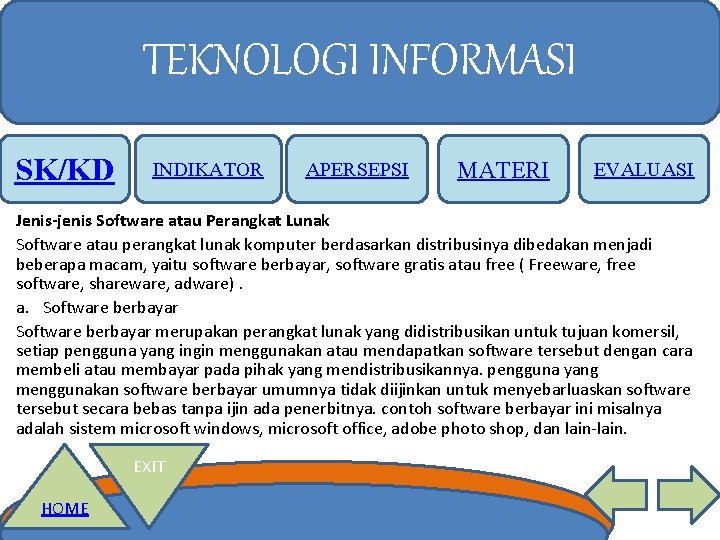 TEKNOLOGI INFORMASI

SK/KD

INDIKATOR

APERSEPSI

MATERI

EVALUASI

Jenis-jenis Software atau Perangkat Lunak

Software atau perangkat lunak komputer berdasarkan distribusinya dibedakan menjadi beberapa macam, yaitu software berbayar, software gratis atau free ( Freeware, free software, shareware, adware) .

a. Software berbayar

Software berbayar merupakan perangkat lunak yang didistribusikan untuk tujuan komersil, setiap pengguna yang ingin menggunakan atau mendapatkan software tersebut dengan cara membeli atau membayar pada pihak yang mendistribusikannya. pengguna yang menggunakan software berbayar umumnya tidak diijinkan untuk menyebarluaskan software tersebut secara bebas tanpa ijin ada penerbitnya. contoh software berbayar ini misalnya adalah sistem microsoft windows, microsoft office, adobe photo shop, dan lain-lain.

EXIT

HOME